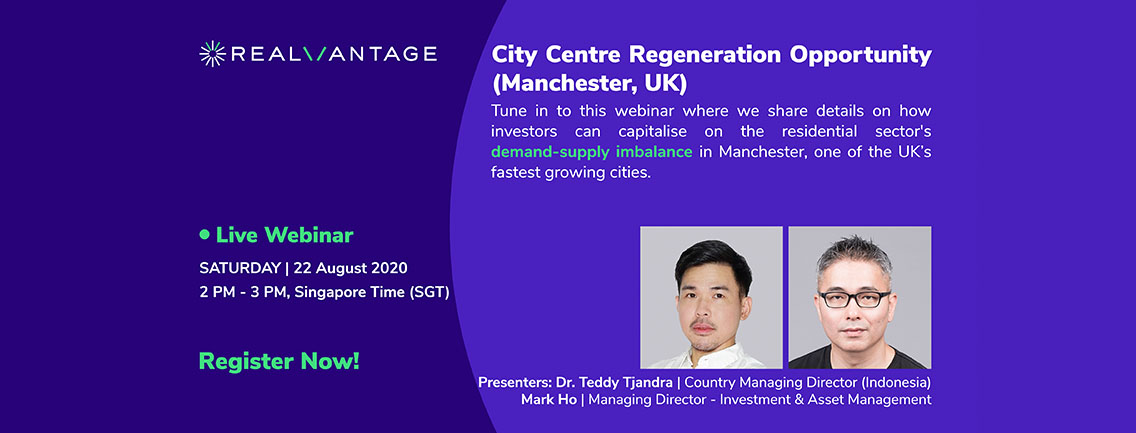 REALVANTAGE

City Centre Regeneration Opportunity (Manchester, UK)

Tune in to this webinar where we share details on how investors can capitalise on the residential sector's demand-supply imbalance in Manchester, one of the UK's fastest growing cities.

• Live Webinar

SATURDAY | 22 August 2020
2 PM - 3 PM, Singapore Time (SGT)

Register Now!

Presenters: Dr. Teddy Tjandra | Country Managing Director (Indonesia)
Mark Ho | Managing Director - Investment & Asset Management